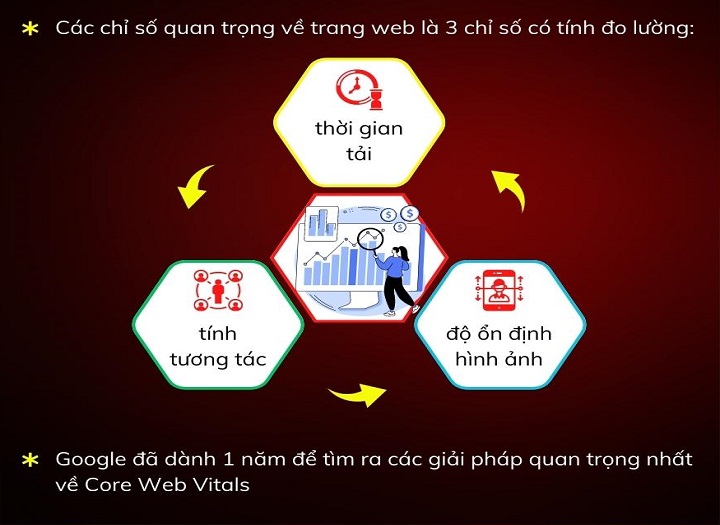 * Các chỉ số quan trọng về trang web là 3 chỉ số có tính đo lường:

thời gian tải

tính tương tác

độ ổn định hình ảnh

* Google đã dành 1 năm để tìm ra các giải pháp quan trọng nhất về Core Web Vitals